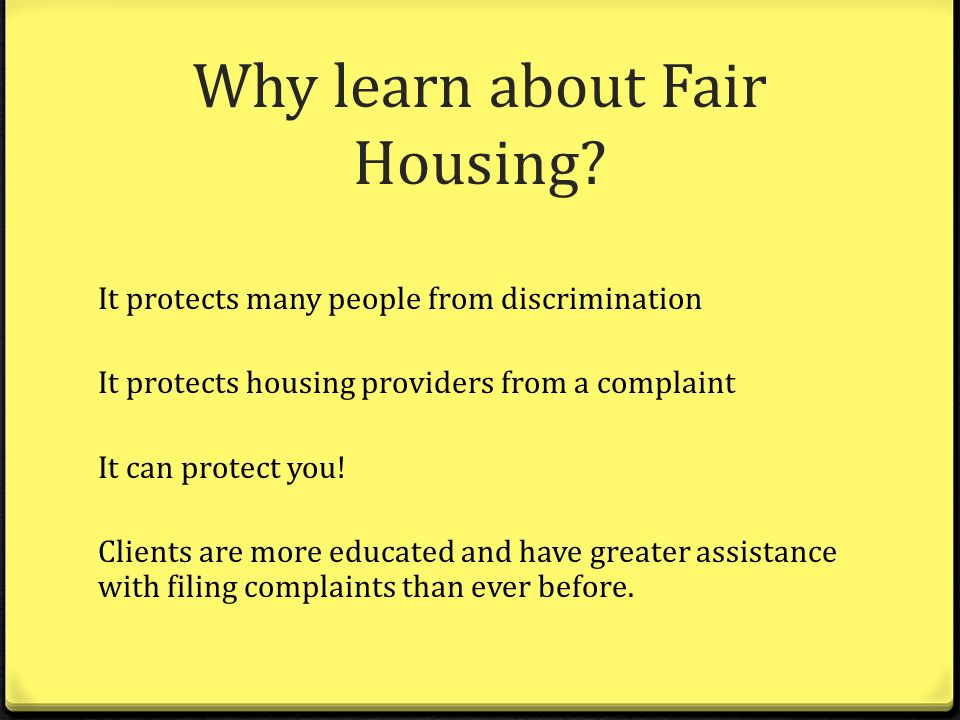 Why learn about Fair Housing?

It protects many people from discrimination

It protects housing providers from a complaint

It can protect you!

Clients are more educated and have greater assistance with filing complaints than ever before.